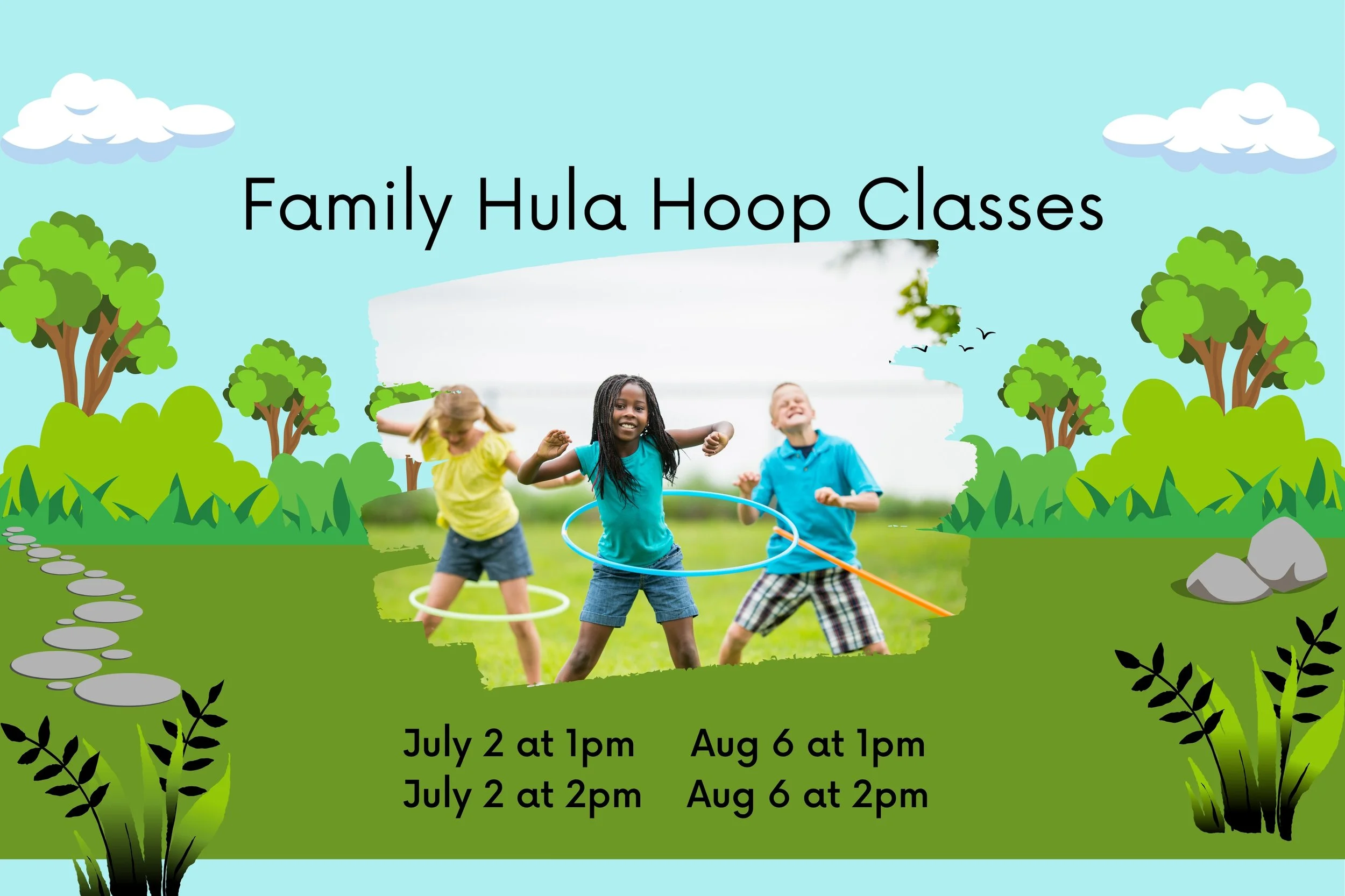 Family Hula Hoop Classes

July 2 at 1pm
July 2 at 2pm

Aug 6 at 1pm
Aug 6 at 2pm